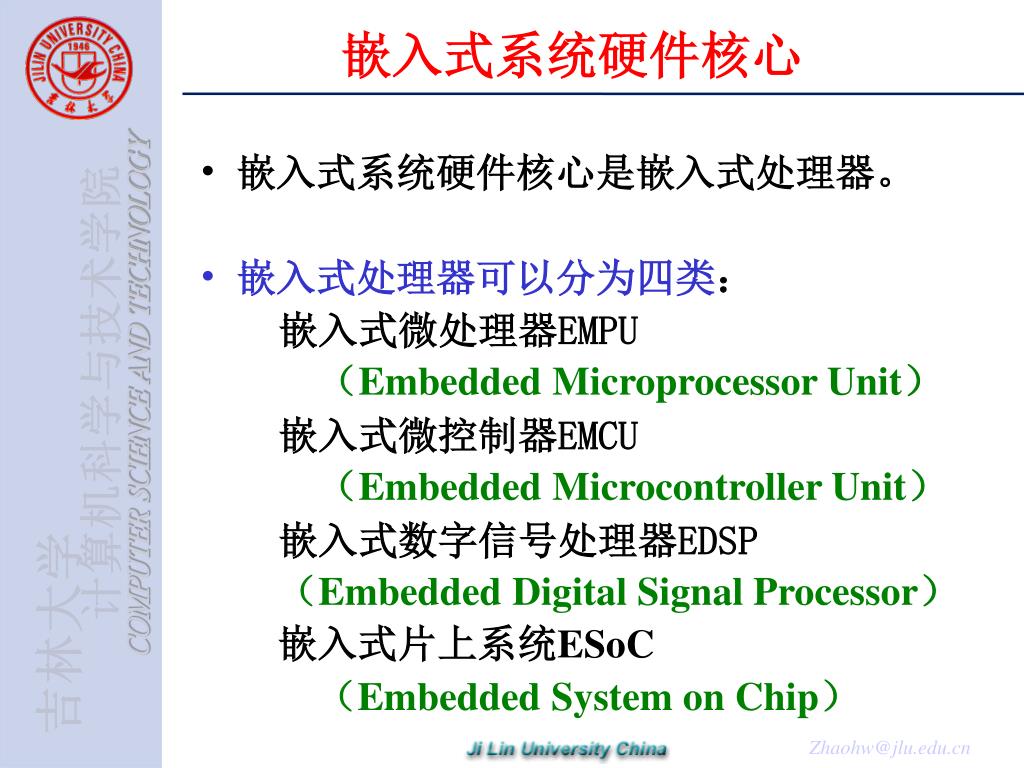 JILIN UNIVERSITY CHINA
1946
吉林大学

吉林大学
计算机科学与技术学院
COMPUTER SCIENCE AND TECHNOLOGY

嵌入式系统硬件核心

• 嵌入式系统硬件核心是嵌入式处理器。

• 嵌入式处理器可以分为四类：
嵌入式微处理器EMPU
（Embedded Microprocessor Unit）
嵌入式微控制器EMCU
（Embedded Microcontroller Unit）
嵌入式数字信号处理器EDSP
（Embedded Digital Signal Processor）
嵌入式片上系统ESoC
（Embedded System on Chip）

Ji Lin University China

Zhaohw@jlu.edu.cn